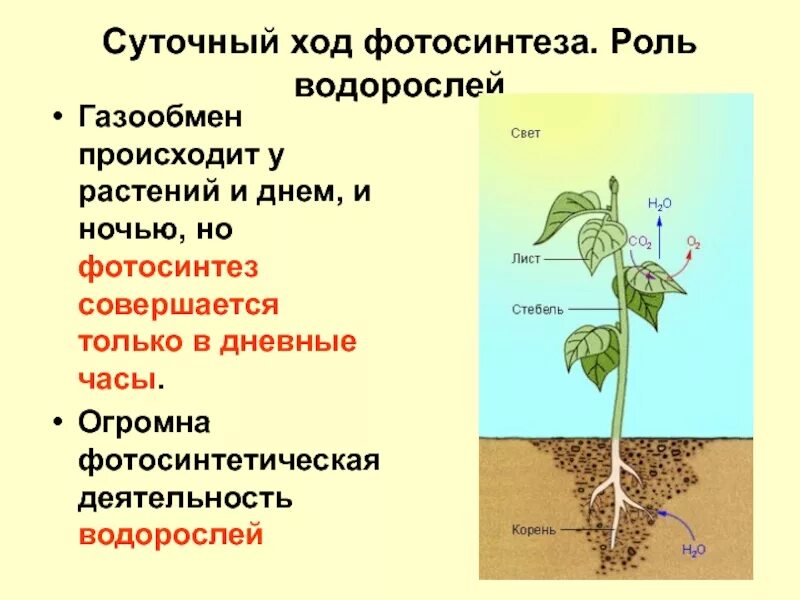 Суточный ход фотосинтеза. Роль водорослей

• Газообмен происходит у растений и днем, и ночью, но фотосинтез совершается только в дневные часы.

• Огромна фотосинтетическая деятельность водорослей

Свет

$H_2O$

$CO_2$

$O_2$

Лист

Стебель

Корень

$H_2O$